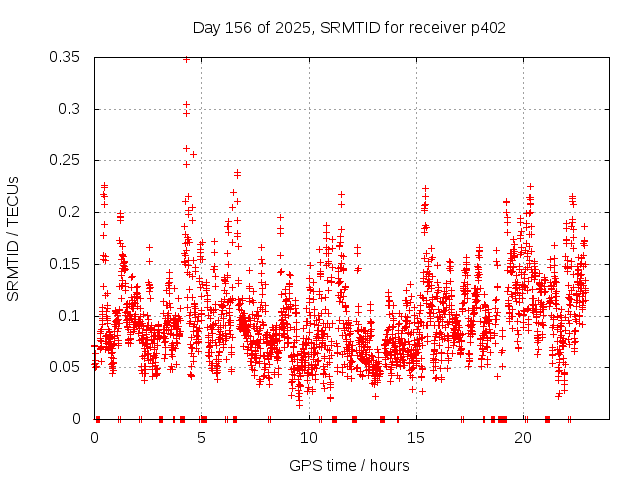 Day 156 of 2025, SRMTID for receiver p402

SRMTID / TECUs

0.35
0.3
0.25
0.2
0.15
0.1
0.05
0

0
5
10
15
20

GPS time / hours